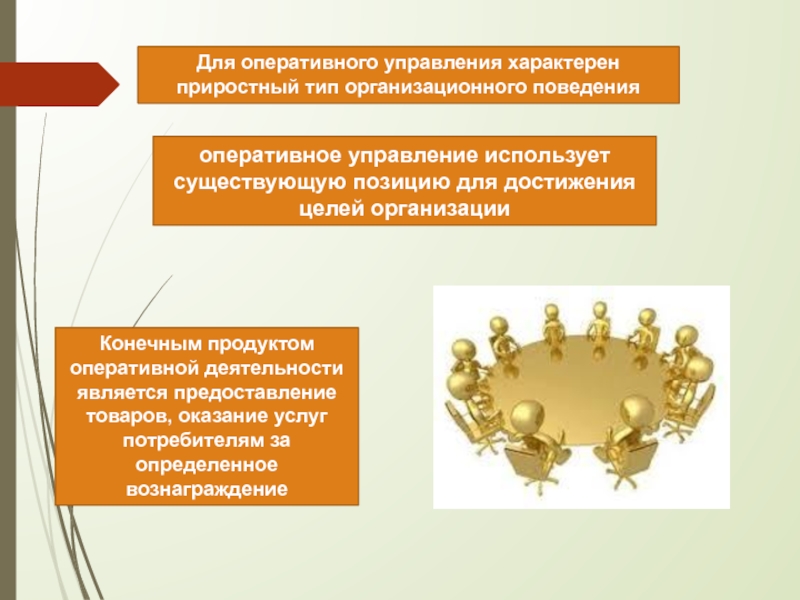 Для оперативного управления характерен приростный тип организационного поведения

оперативное управление использует существующую позицию для достижения целей организации

Конечным продуктом оперативной деятельности является предоставление товаров, оказание услуг потребителям за определенное вознаграждение